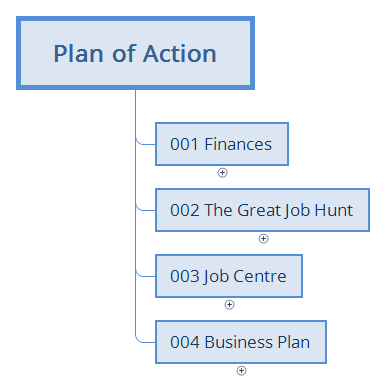 Plan of Action

001 Finances

002 The Great Job Hunt

003 Job Centre

004 Business Plan